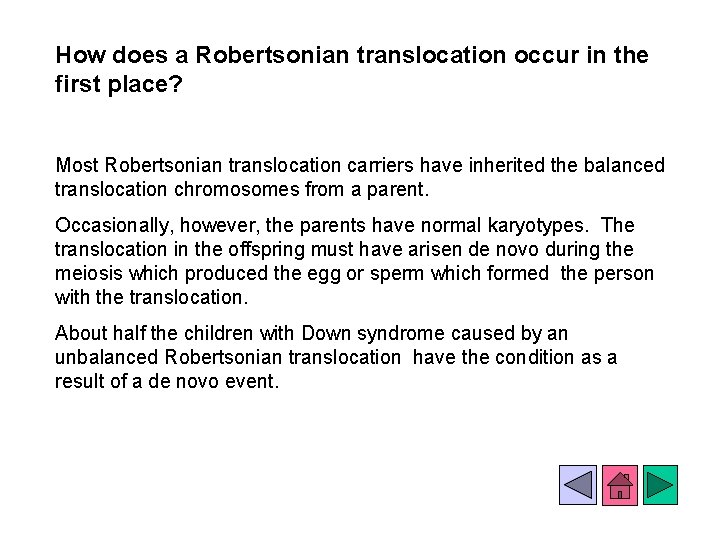 How does a Robertsonian translocation occur in the first place?

Most Robertsonian translocation carriers have inherited the balanced translocation chromosomes from a parent.

Occasionally, however, the parents have normal karyotypes. The translocation in the offspring must have arisen de novo during the meiosis which produced the egg or sperm which formed the person with the translocation.

About half the children with Down syndrome caused by an unbalanced Robertsonian translocation have the condition as a result of a de novo event.